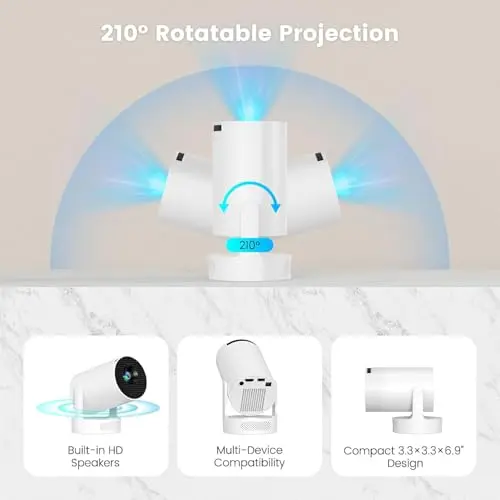 210° Rotatable Projection

210°

Built-in HD Speakers

Multi-Device Compatibility

Compact 3.3×3.3×6.9" Design